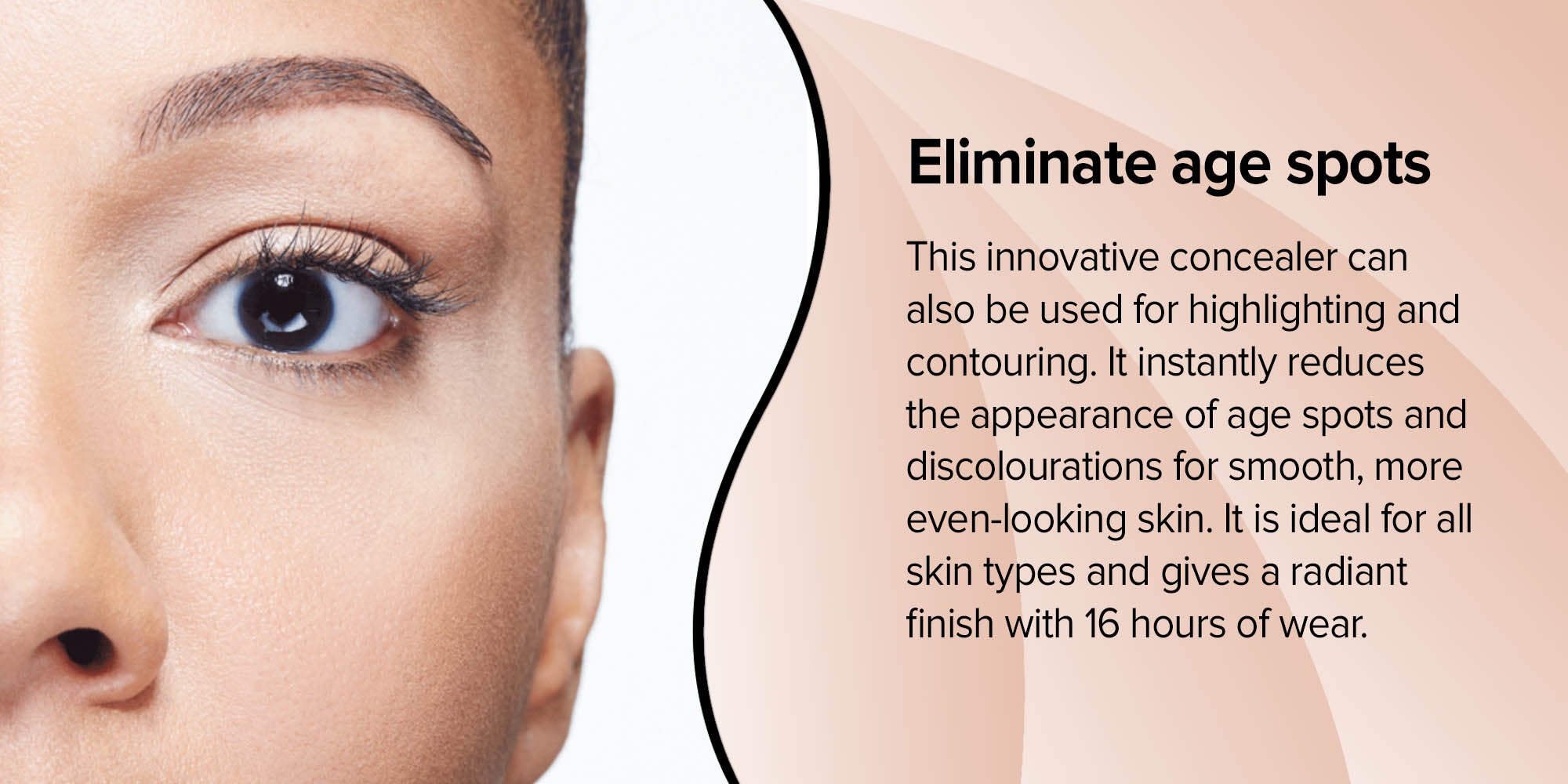 Eliminate age spots

This innovative concealer can also be used for highlighting and contouring. It instantly reduces the appearance of age spots and discolourations for smooth, more even-looking skin. It is ideal for all skin types and gives a radiant finish with 16 hours of wear.